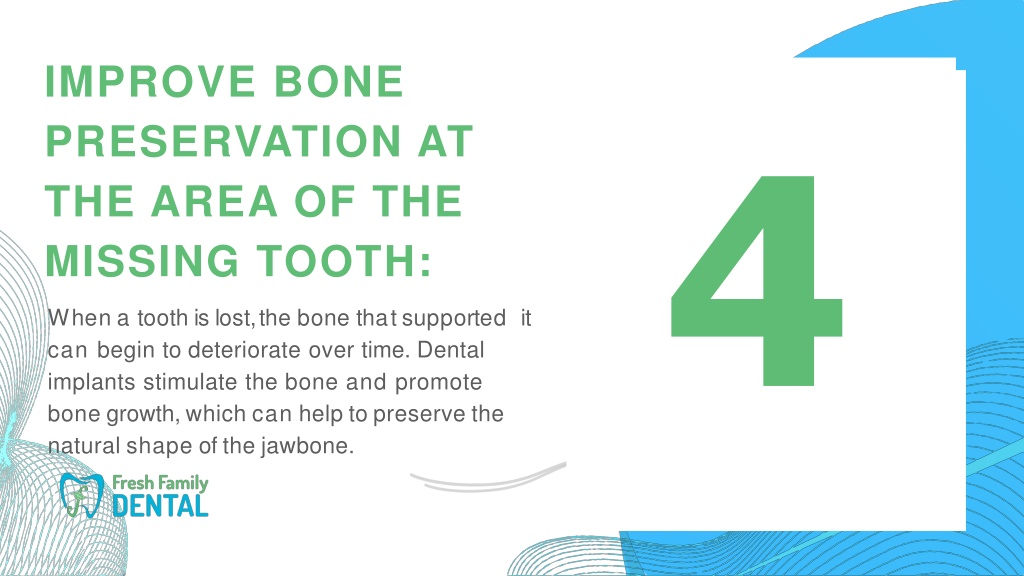 IMPROVE BONE PRESERVATION AT THE AREA OF THE MISSING TOOTH:

When a tooth is lost, the bone that supported it can begin to deteriorate over time. Dental implants stimulate the bone and promote bone growth, which can help to preserve the natural shape of the jawbone.

4

Fresh Family DENTAL